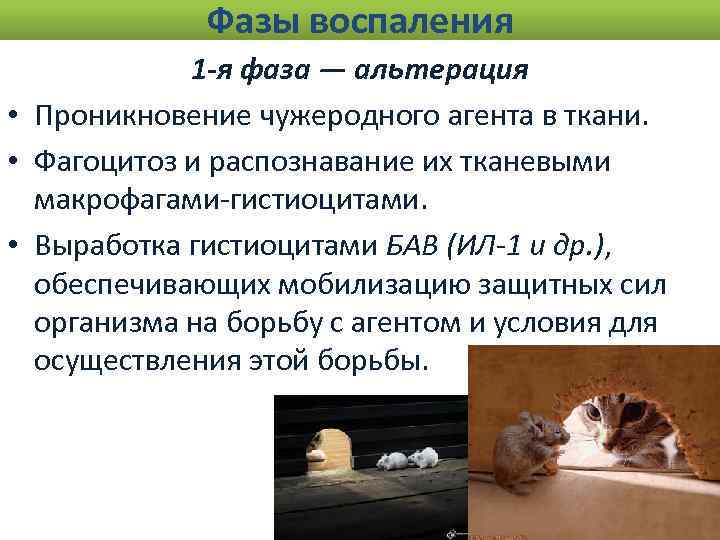 Фазы воспаления

1-я фаза — альтерация

• Проникновение чужеродного агента в ткани.

• Фагоцитоз и распознавание их тканевыми макрофагами-гистиоцитами.

• Выработка гистиоцитами БАВ (ИЛ-1 и др.), обеспечивающих мобилизацию защитных сил организма на борьбу с агентом и условия для осуществления этой борьбы.